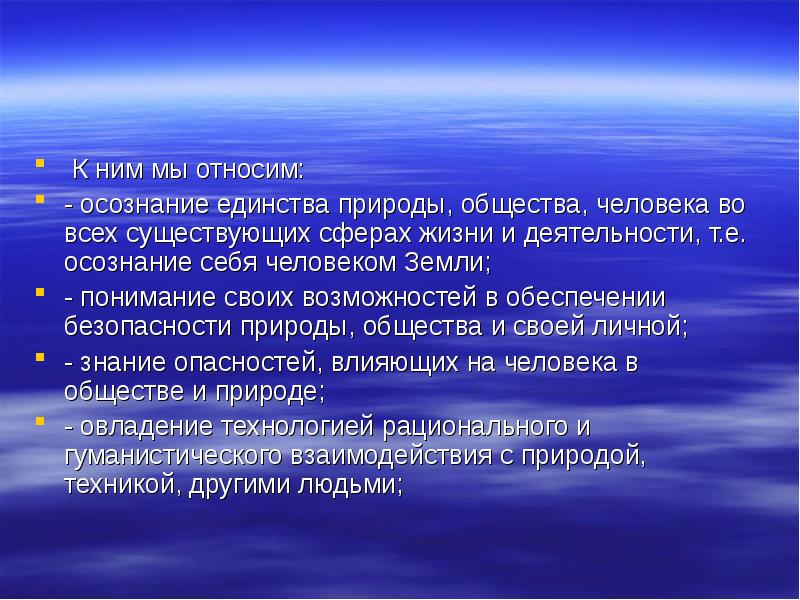 • К ним мы относим:
• - осознание единства природы, общества, человека во всех существующих сферах жизни и деятельности, т.е. осознание себя человеком Земли;
• - понимание своих возможностей в обеспечении безопасности природы, общества и своей личной;
• - знание опасностей, влияющих на человека в обществе и природе;
• - овладение технологией рационального и гуманистического взаимодействия с природой, техникой, другими людьми;